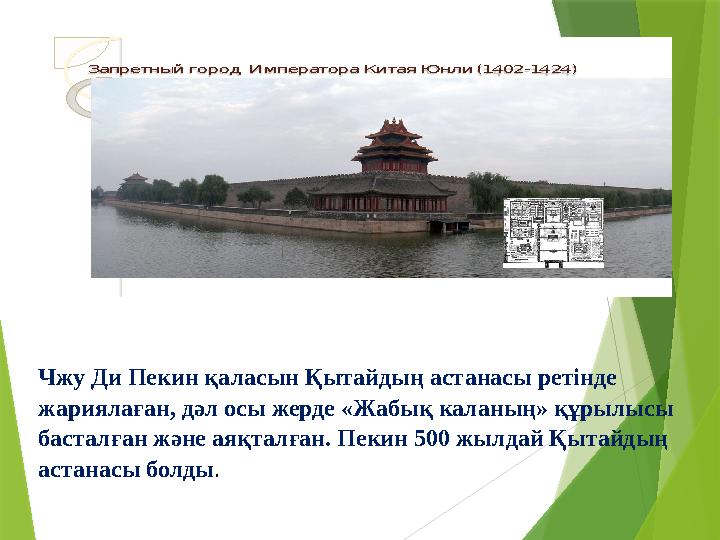 Запретный город Императора Китая Юнли (1402-1424)

Чжу Ди Пекин қаласын Қытайдың астанасы ретінде жариялаған, дәл осы жерде «Жабық каланың» құрылысы басталған және аяқталған. Пекин 500 жылдай Қытайдың астанасы болды.